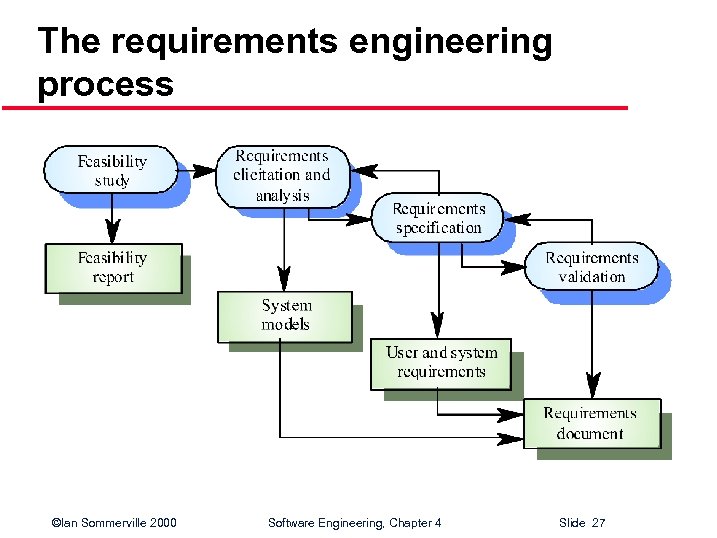 The requirements engineering process

Feasibility study

Requirements elicitation and analysis

Requirements specification

Requirements validation

Feasibility report

System models

User and system requirements

Requirements document

©Ian Sommerville 2000

Software Engineering, Chapter 4

Slide 27